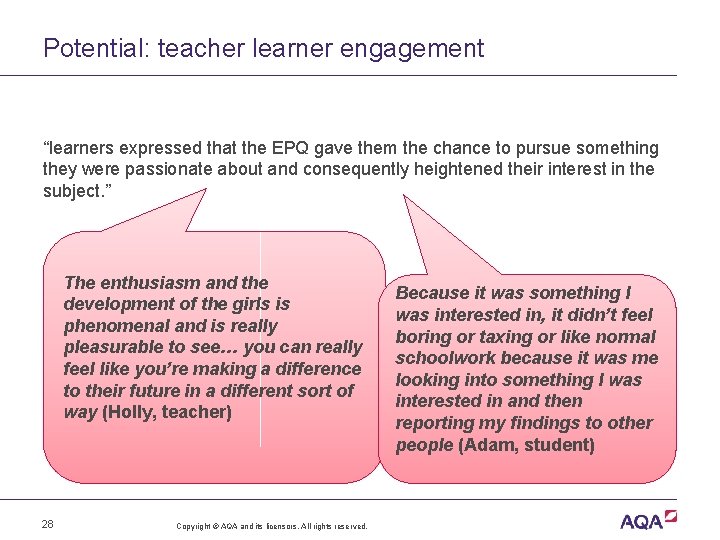 Potential: teacher learner engagement

“learners expressed that the EPQ gave them the chance to pursue something they were passionate about and consequently heightened their interest in the subject.”

The enthusiasm and the development of the girls is phenomenal and is really pleasurable to see… you can really feel like you’re making a difference to their future in a different sort of way (Holly, teacher)

Because it was something I was interested in, it didn’t feel boring or taxing or like normal schoolwork because it was me looking into something I was interested in and then reporting my findings to other people (Adam, student)

28

Copyright © AQA and its licensors. All rights reserved.

AQA